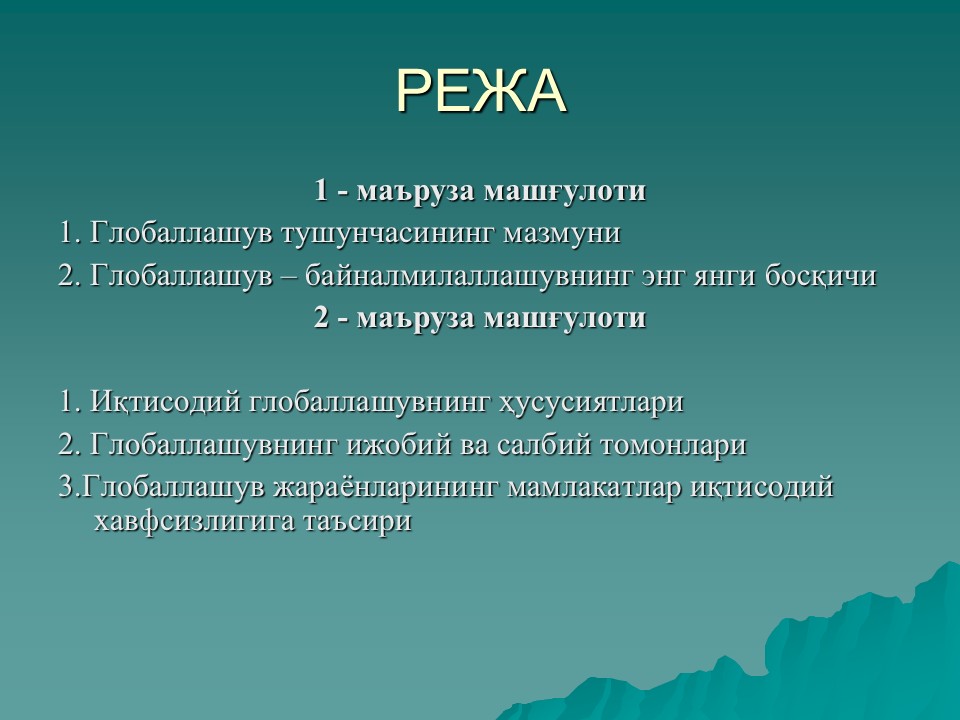 РЕЖА

1 - маъруза машғулоти

1. Глобаллашув тушунчасининг мазмуни

2. Глобаллашув – байналмилаллашувнинг энг янги босқичи

2 - маъруза машғулоти

1. Иқтисодий глобаллашувнинг ҳусусиятлари

2. Глобаллашувнинг ижобий ва салбий томонлари

3.Глобаллашув жараёнларининг мамлакатлар иқтисодий хавфсизлигига таъсири